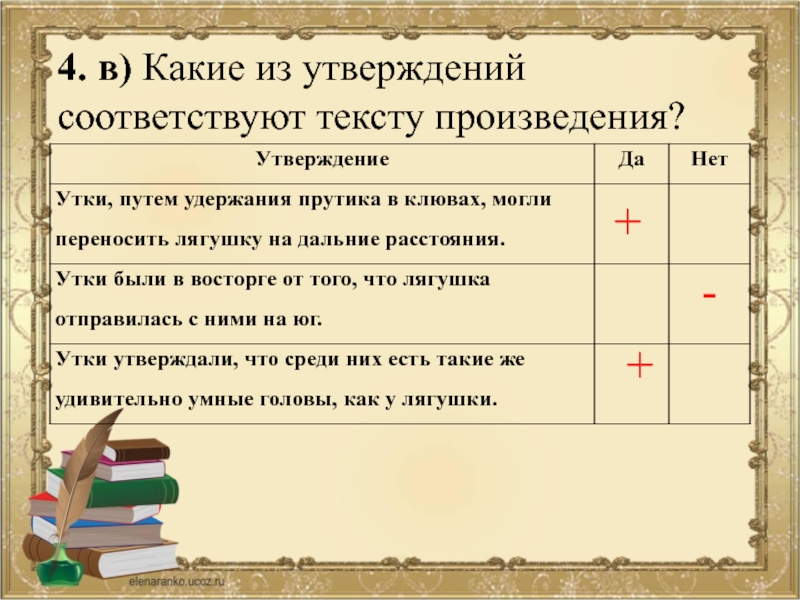 4. в) Какие из утверждений соответствуют тексту произведения?

| Утверждение | Да | Нет |
|---|---|---|
| Утки, путем удержания прутика в клювах, могли переносить лягушку на дальние расстояния. | + | |
| Утки были в восторге от того, что лягушка отправилась с ними на юг. | | - |
| Утки утверждали, что среди них есть такие же удивительно умные головы, как у лягушки. | + | |

elenaranko.ucoz.ru